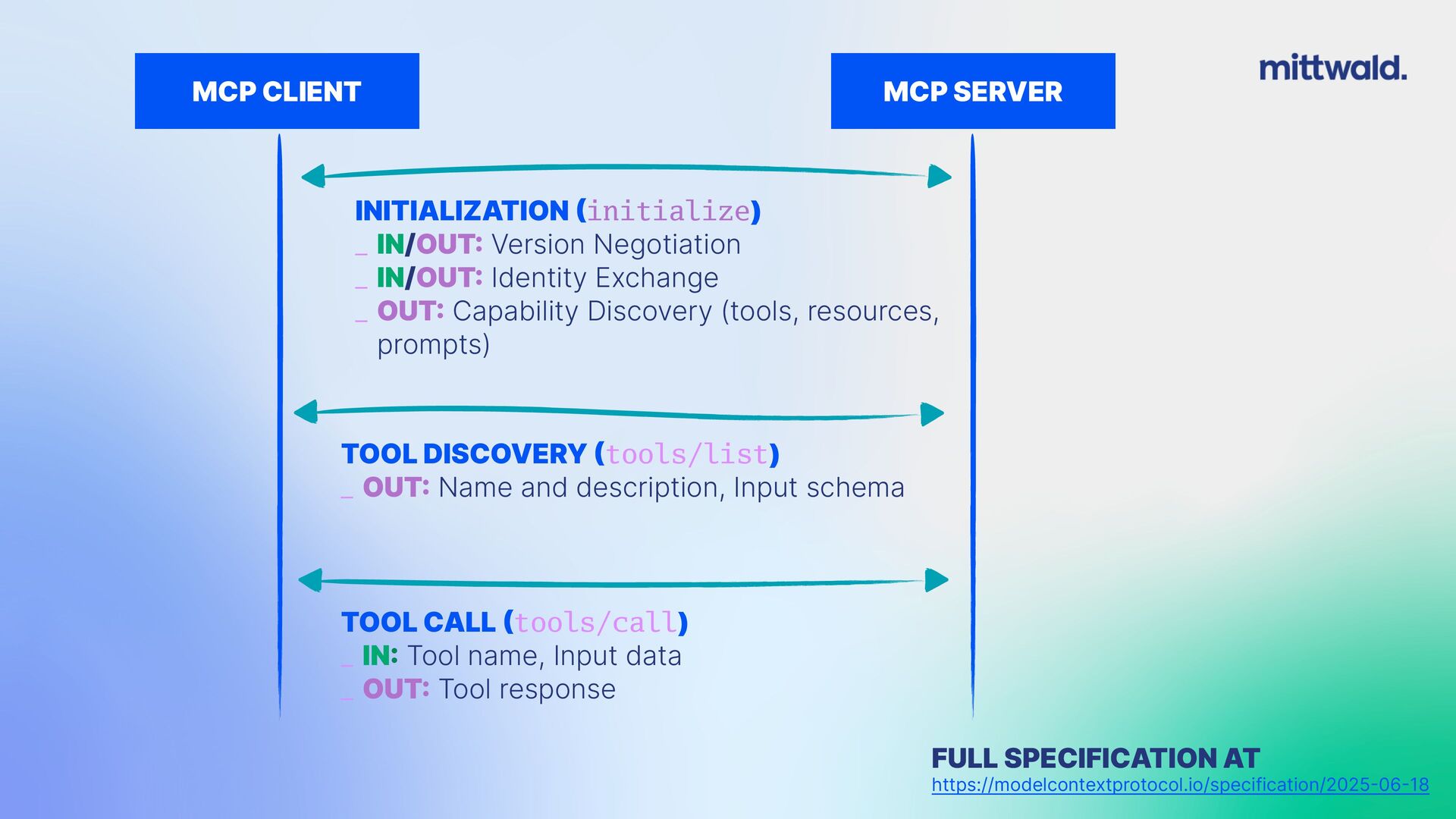 MCP CLIENT

MCP SERVER

mittwald.

INITIALIZATION (initialize)
_ IN/OUT: Version Negotiation
_ IN/OUT: Identity Exchange
_ OUT: Capability Discovery (tools, resources, prompts)

TOOL DISCOVERY (tools/list)
_ OUT: Name and description, Input schema

TOOL CALL (tools/call)
_ IN: Tool name, Input data
_ OUT: Tool response

FULL SPECIFICATION AT
https://modelcontextprotocol.io/specification/2025-06-18